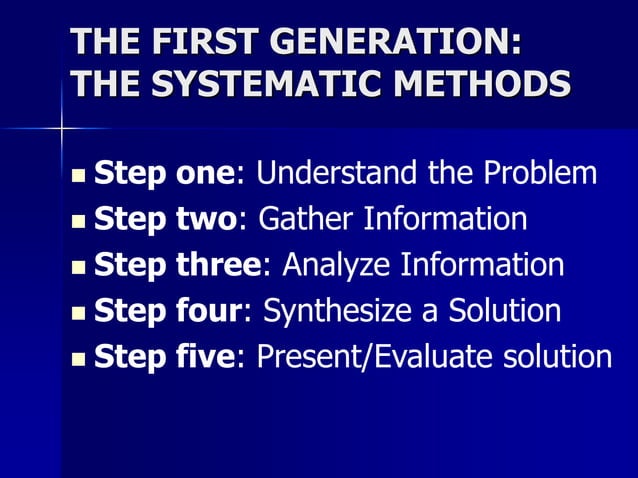 THE FIRST GENERATION: THE SYSTEMATIC METHODS

- Step one: Understand the Problem
- Step two: Gather Information
- Step three: Analyze Information
- Step four: Synthesize a Solution
- Step five: Present/Evaluate solution